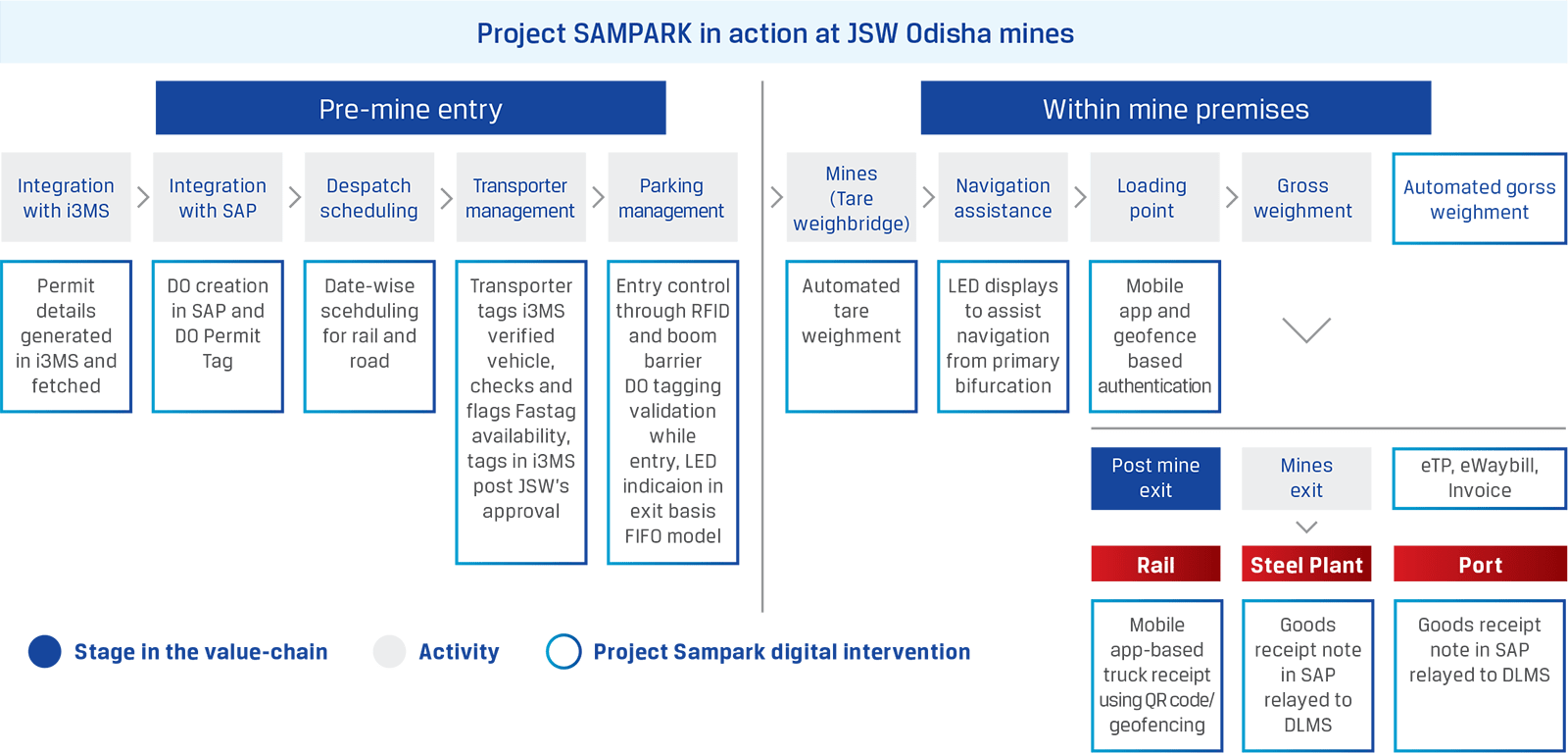 Project SAMPARK in action at JSW Odisha mines

Pre-mine entry

Integration with i3MS

Integration with SAP

Despatch scheduling

Transporter management

Parking management

Permit details generated in i3MS and fetched

DO creation in SAP and DO Permit Tag

Date-wise scehduling for rail and road

Transporter tags i3MS verified vehicle, checks and flags Fastag availability, tags in i3MS post JSW's approval

Entry control through RFID and boom barrier DO tagging validation while entry, LED indicaion in exit basis FIFO model

Within mine premises

Mines (Tare weighbridge)

Navigation assistance

Loading point

Gross weighment

Automated gorss weighment

Automated tare weighment

LED displays to assist navigation from primary bifurcation

Mobile app and geofence based authentication

Post mine exit

Mines exit

eTP, eWaybill, Invoice

Rail

Steel Plant

Port

Mobile app-based truck receipt using QR code/ geofencing

Goods receipt note in SAP relayed to DLMS

Goods receipt note in SAP relayed to DLMS

Stage in the value-chain

Activity

Project Sampark digital intervention